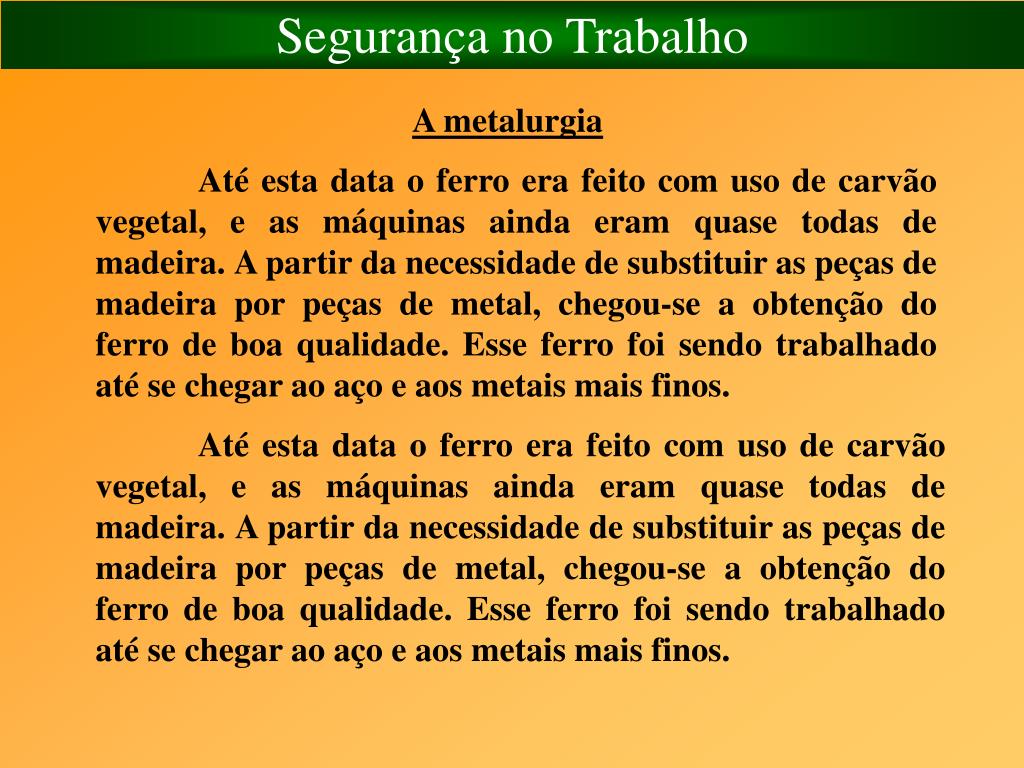 Segurança no Trabalho

A metalurgia

Até esta data o ferro era feito com uso de carvão vegetal, e as máquinas ainda eram quase todas de madeira. A partir da necessidade de substituir as peças de madeira por peças de metal, chegou-se a obtenção do ferro de boa qualidade. Esse ferro foi sendo trabalhado até se chegar ao aço e aos metais mais finos.

Até esta data o ferro era feito com uso de carvão vegetal, e as máquinas ainda eram quase todas de madeira. A partir da necessidade de substituir as peças de madeira por peças de metal, chegou-se a obtenção do ferro de boa qualidade. Esse ferro foi sendo trabalhado até se chegar ao aço e aos metais mais finos.